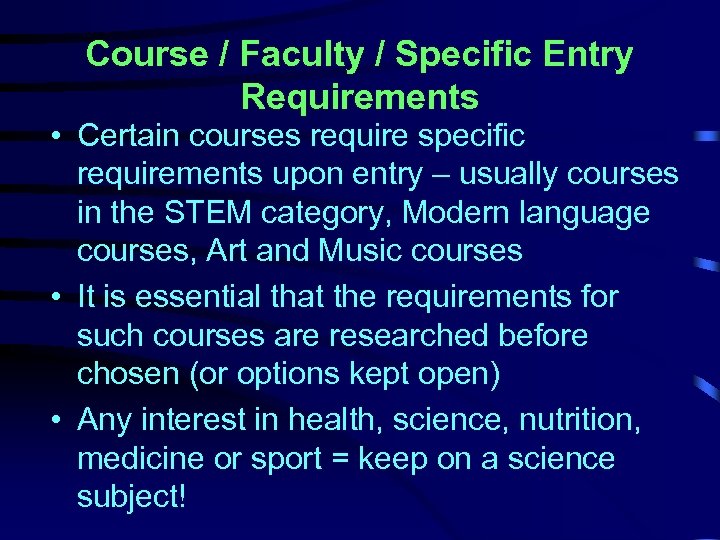 Course / Faculty / Specific Entry Requirements

• Certain courses require specific requirements upon entry – usually courses in the STEM category, Modern language courses, Art and Music courses

• It is essential that the requirements for such courses are researched before chosen (or options kept open)

• Any interest in health, science, nutrition, medicine or sport = keep on a science subject!